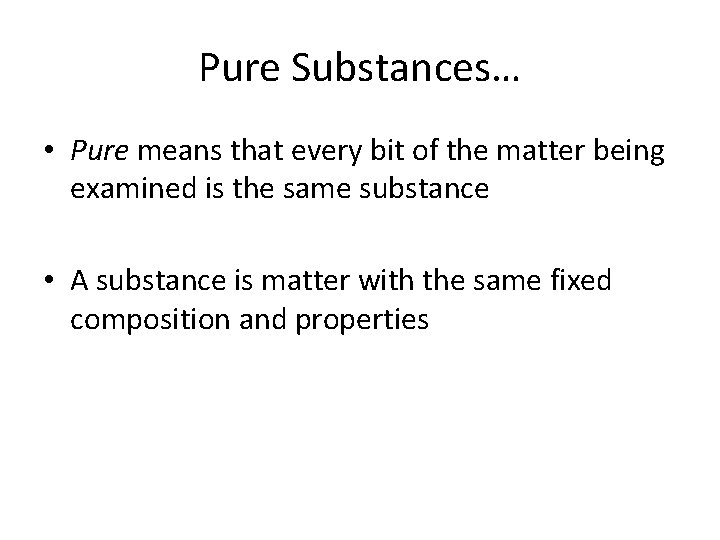 Pure Substances…

• Pure means that every bit of the matter being examined is the same substance

• A substance is matter with the same fixed composition and properties